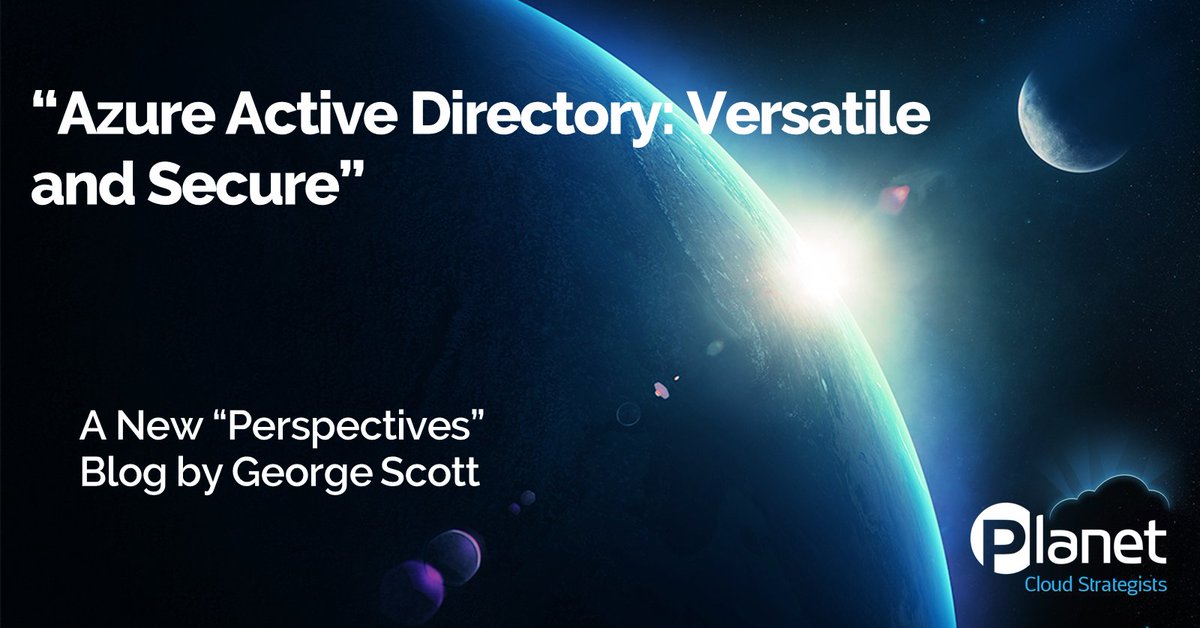 “Azure Active Directory: Versatile and Secure”

A New “Perspectives” Blog by George Scott

Planet
Cloud Strategists